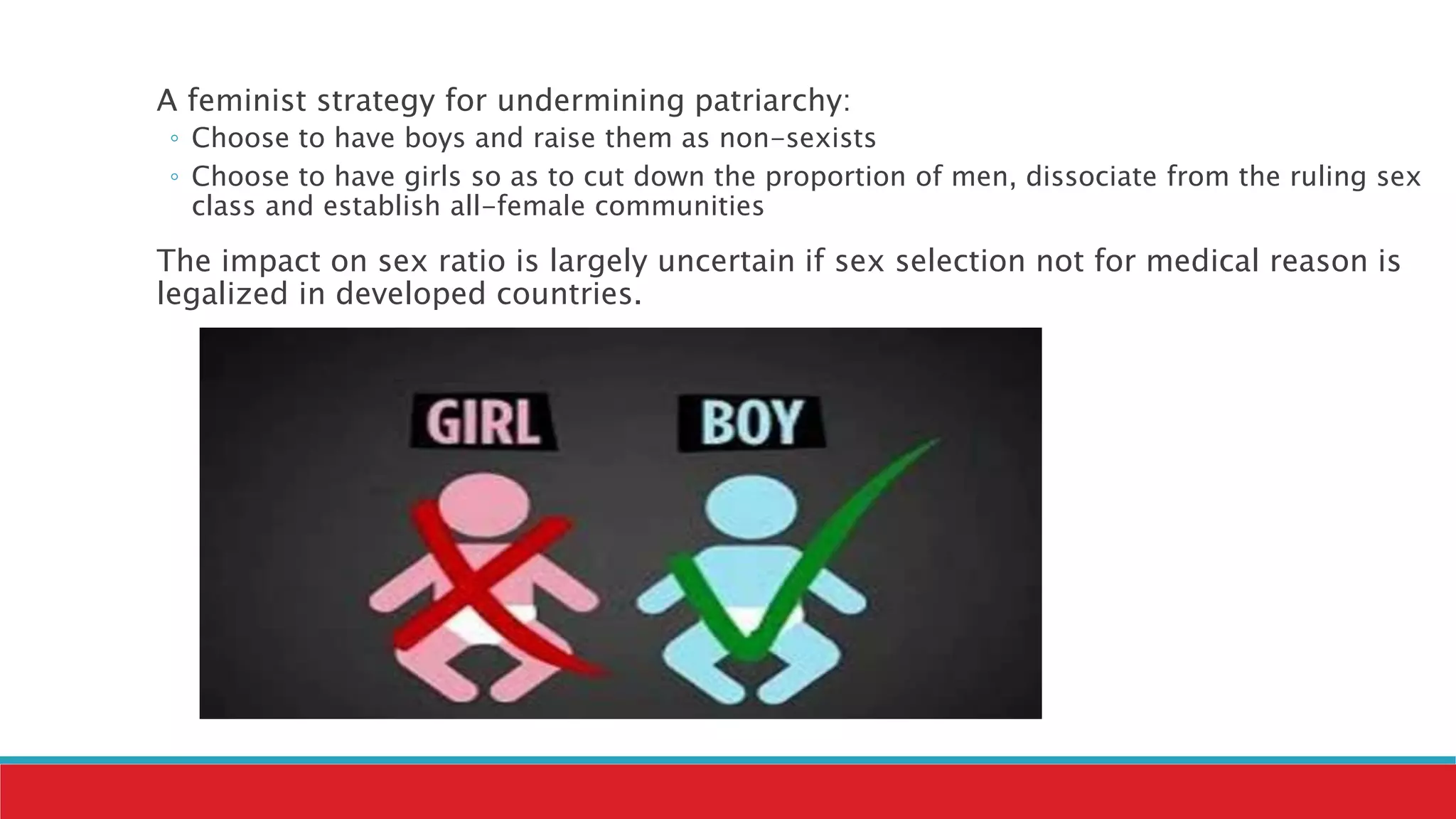 A feminist strategy for undermining patriarchy:

◦ Choose to have boys and raise them as non-sexists
◦ Choose to have girls so as to cut down the proportion of men, dissociate from the ruling sex class and establish all-female communities

The impact on sex ratio is largely uncertain if sex selection not for medical reason is legalized in developed countries.

GIRL

BOY